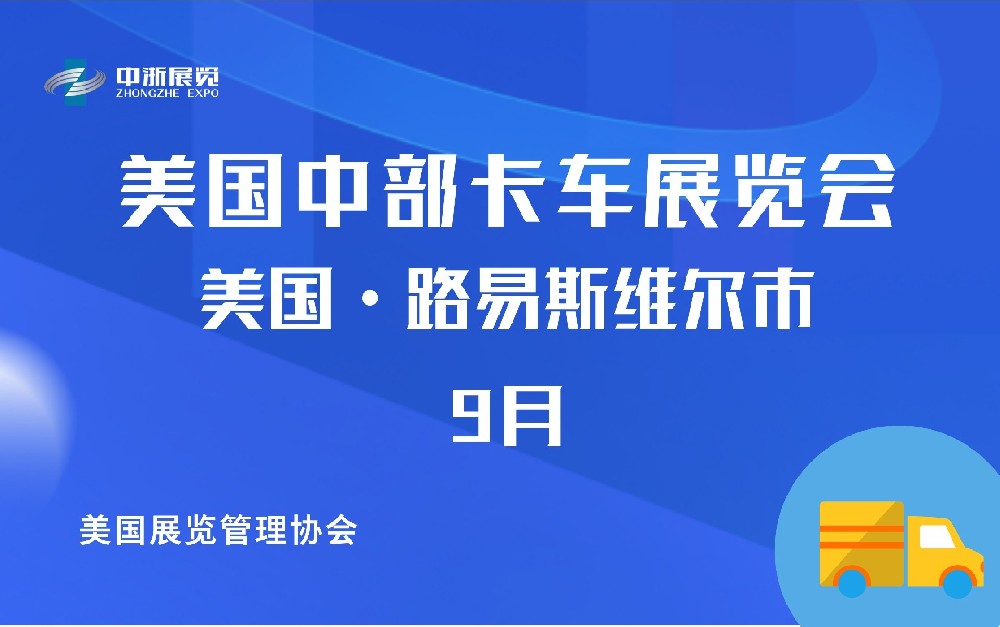 中浙展览
ZHONGZHE EXPO

美国中部卡车展览会

美国·路易斯维尔市

9月

美国展览管理协会